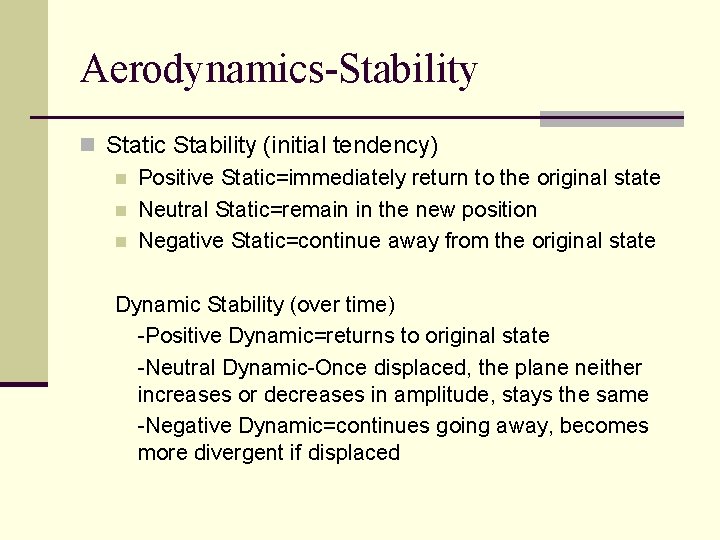 Aerodynamics-Stability

Static Stability (initial tendency)

Positive Static=immediately return to the original state

Neutral Static=remain in the new position

Negative Static=continue away from the original state

Dynamic Stability (over time)

-Positive Dynamic=returns to original state

-Neutral Dynamic-Once displaced, the plane neither increases or decreases in amplitude, stays the same

-Negative Dynamic=continues going away, becomes more divergent if displaced